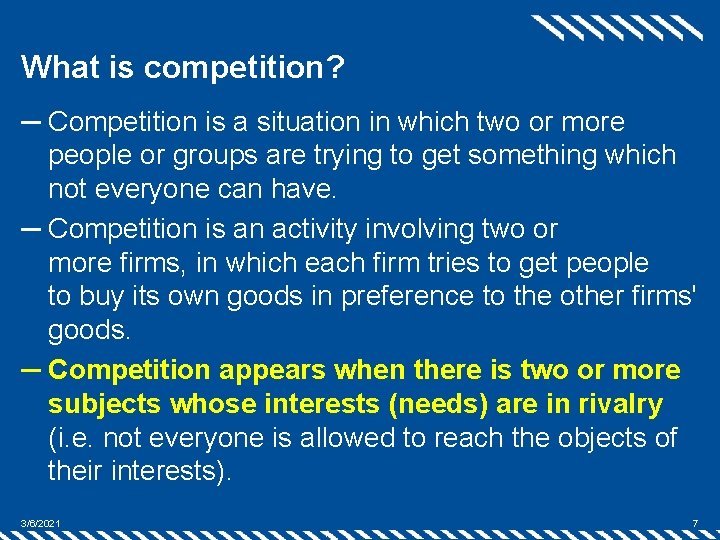 What is competition?

– Competition is a situation in which two or more people or groups are trying to get something which not everyone can have.

– Competition is an activity involving two or more firms, in which each firm tries to get people to buy its own goods in preference to the other firms' goods.

– Competition appears when there is two or more subjects whose interests (needs) are in rivalry (i.e. not everyone is allowed to reach the objects of their interests).

3/6/2021

7